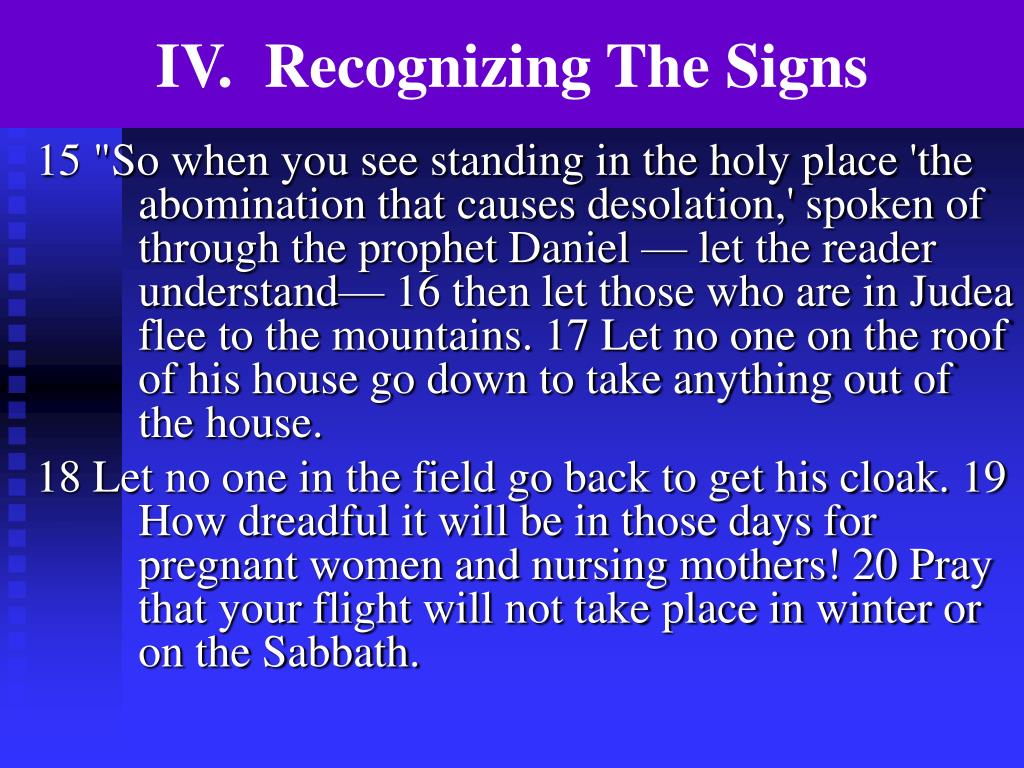 IV. Recognizing The Signs

15 "So when you see standing in the holy place 'the abomination that causes desolation,' spoken of through the prophet Daniel — let the reader understand— 16 then let those who are in Judea flee to the mountains. 17 Let no one on the roof of his house go down to take anything out of the house.

18 Let no one in the field go back to get his cloak. 19 How dreadful it will be in those days for pregnant women and nursing mothers! 20 Pray that your flight will not take place in winter or on the Sabbath.